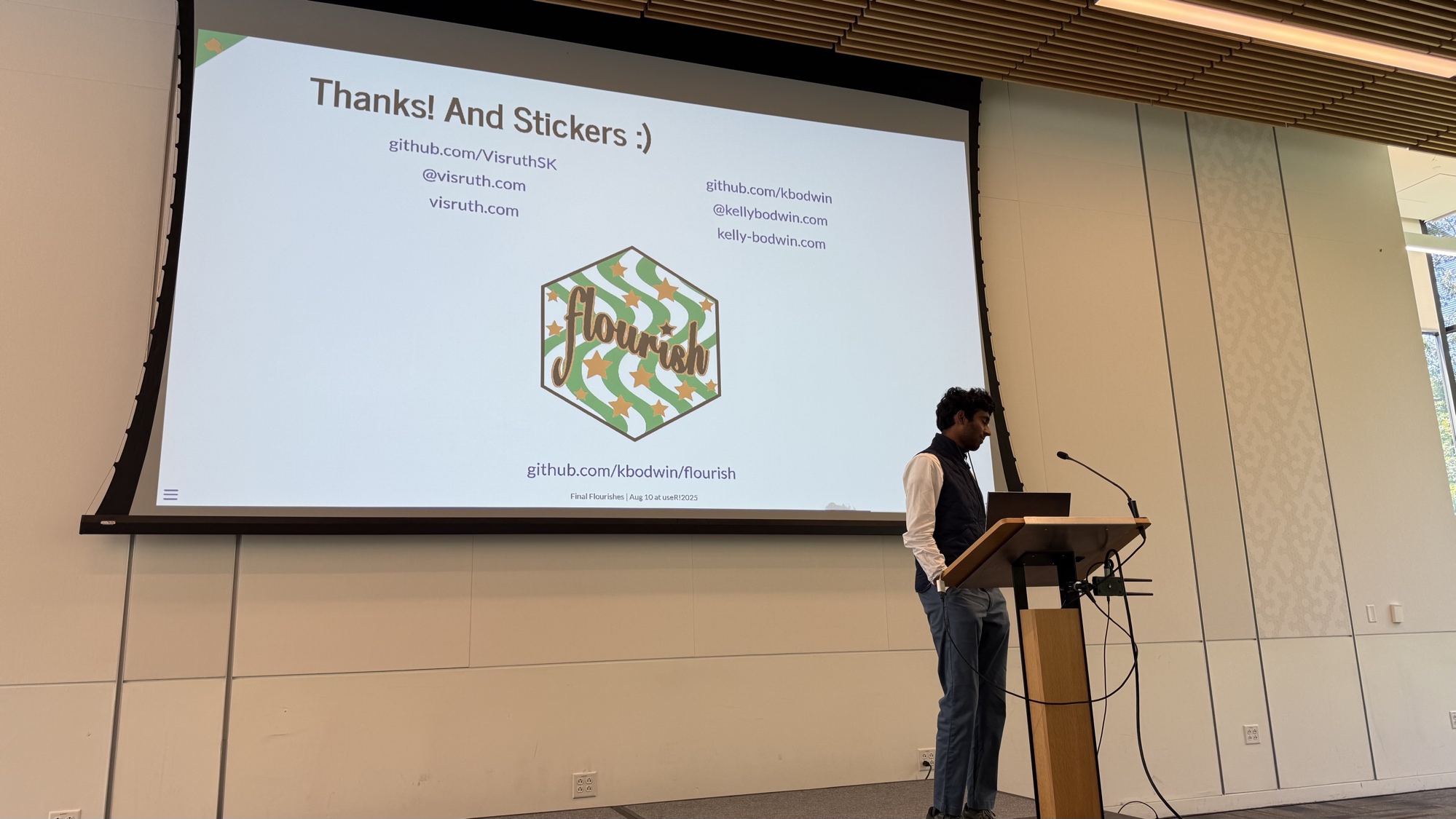 Thanks! And Stickers :)

github.com/VisruthSK
@visruth.com
visruth.com

github.com/kbodwin
@kellybodwin.com
kelly-bodwin.com

flourish

github.com/kbodwin/flourish

Final Flourishes | Aug 10 at useR!2025